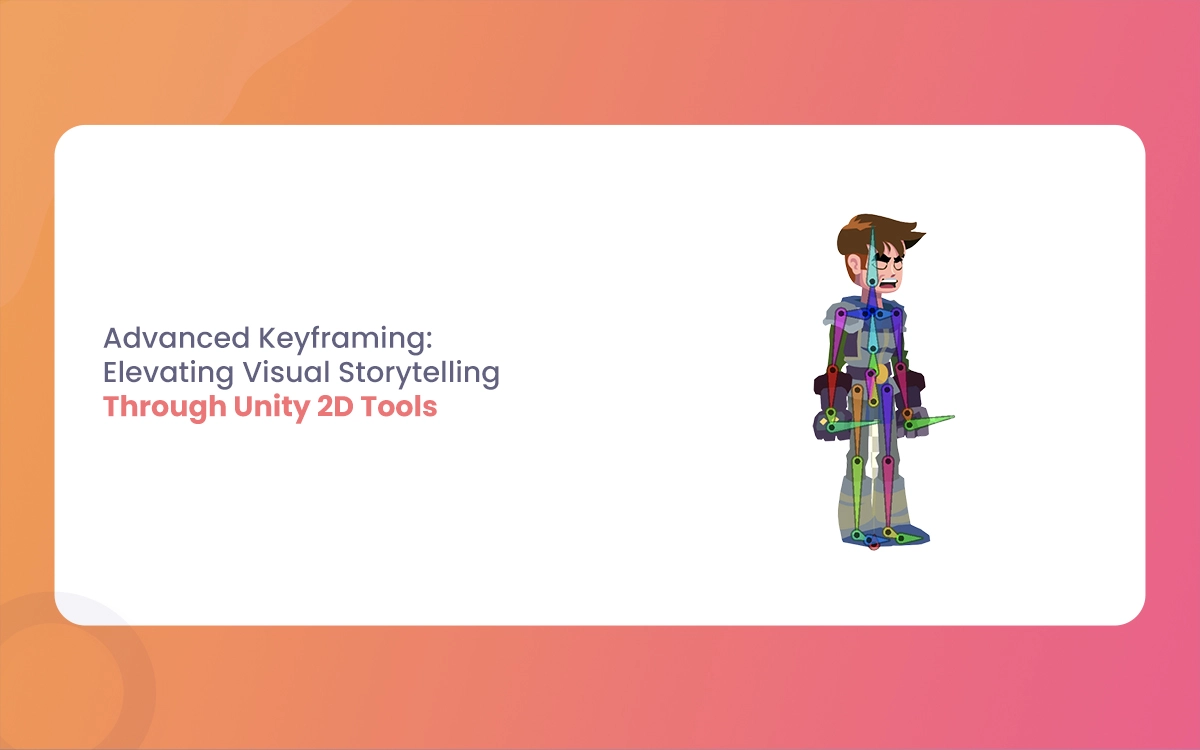 Advanced Keyframing: Elevating Visual Storytelling Through Unity 2D Tools